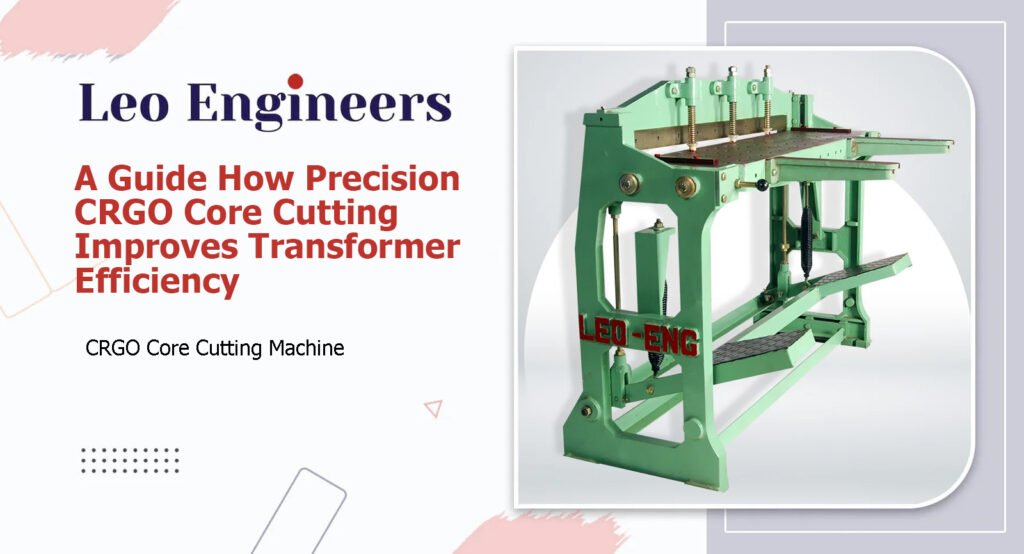 Leo Engineers

A Guide How Precision CRGO Core Cutting Improves Transformer Efficiency

CRGO Core Cutting Machine

LEO-ENG